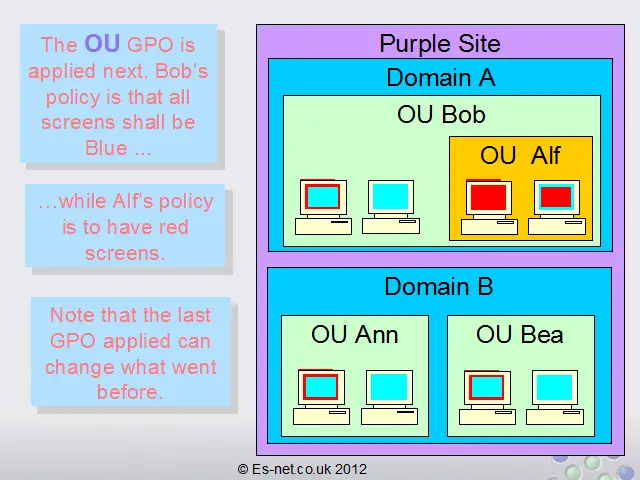 The OU GPO is applied next. Bob's policy is that all screens shall be Blue ...

...while Alf's policy is to have red screens.

Note that the last GPO applied can change what went before.

Purple Site

Domain A

OU Bob

OU Alf

Domain B

OU Ann

OU Bea

© Es-net.co.uk 2012